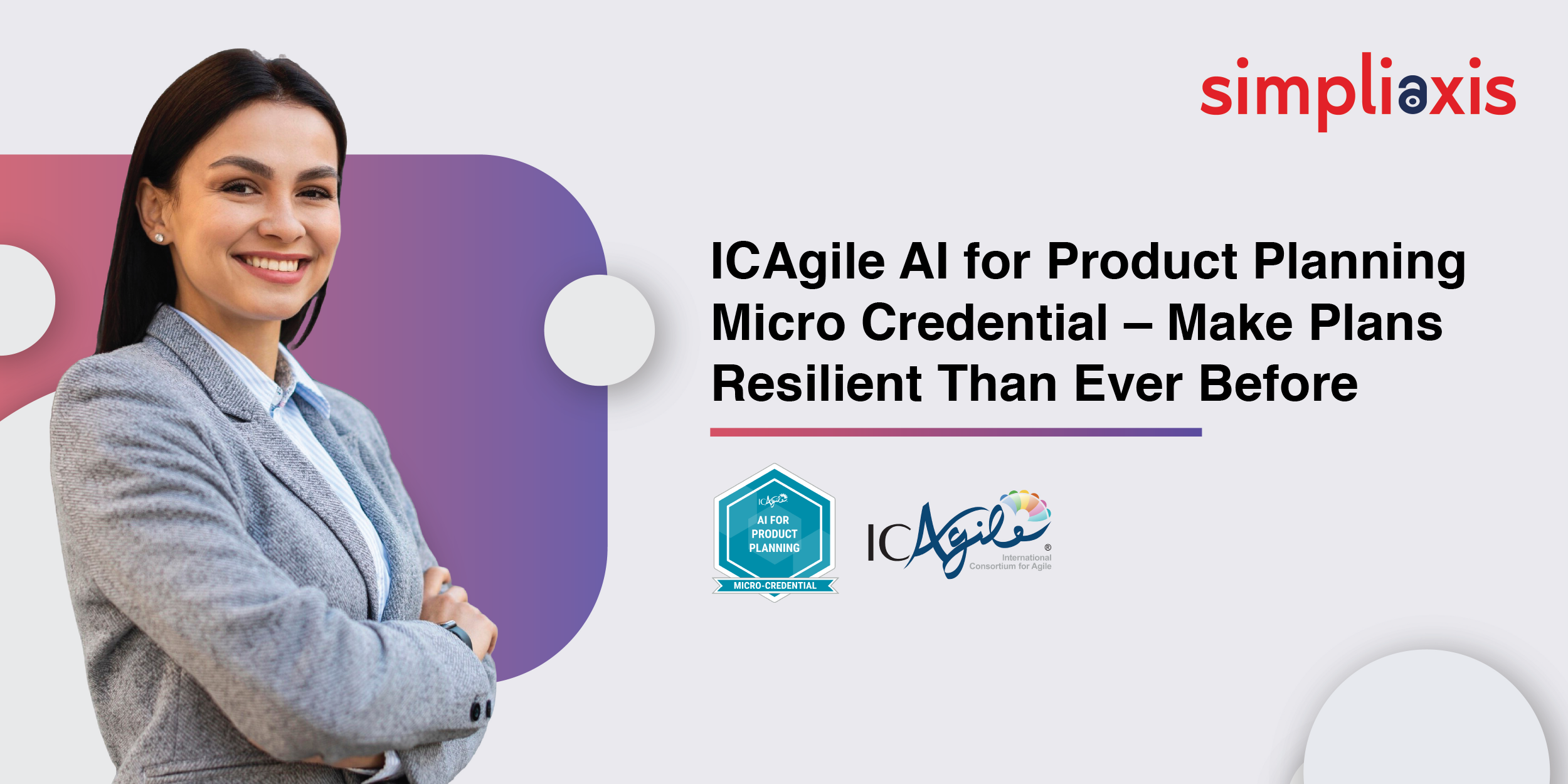 simpliaxis

ICAgile AI for Product Planning Micro Credential – Make Plans Resilient Than Ever Before

ICAgile
AI FOR PRODUCT PLANNING
MICRO-CREDENTIAL

ICAgile®
International Consortium for Agile